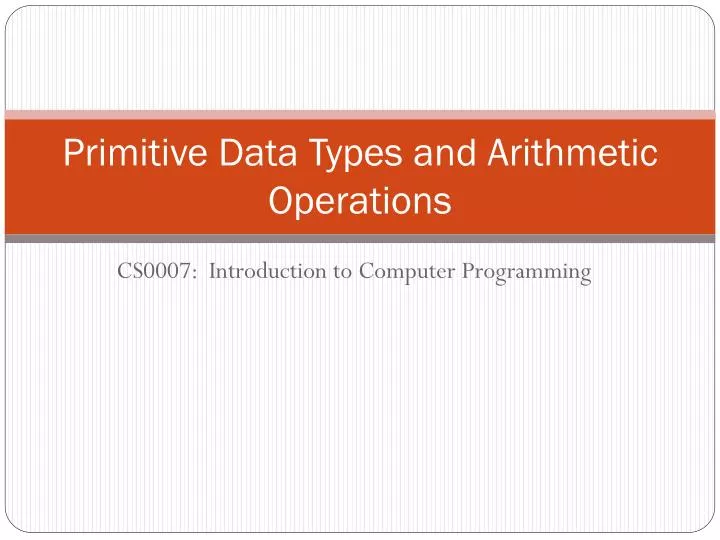 Primitive Data Types and Arithmetic Operations

CS0007: Introduction to Computer Programming